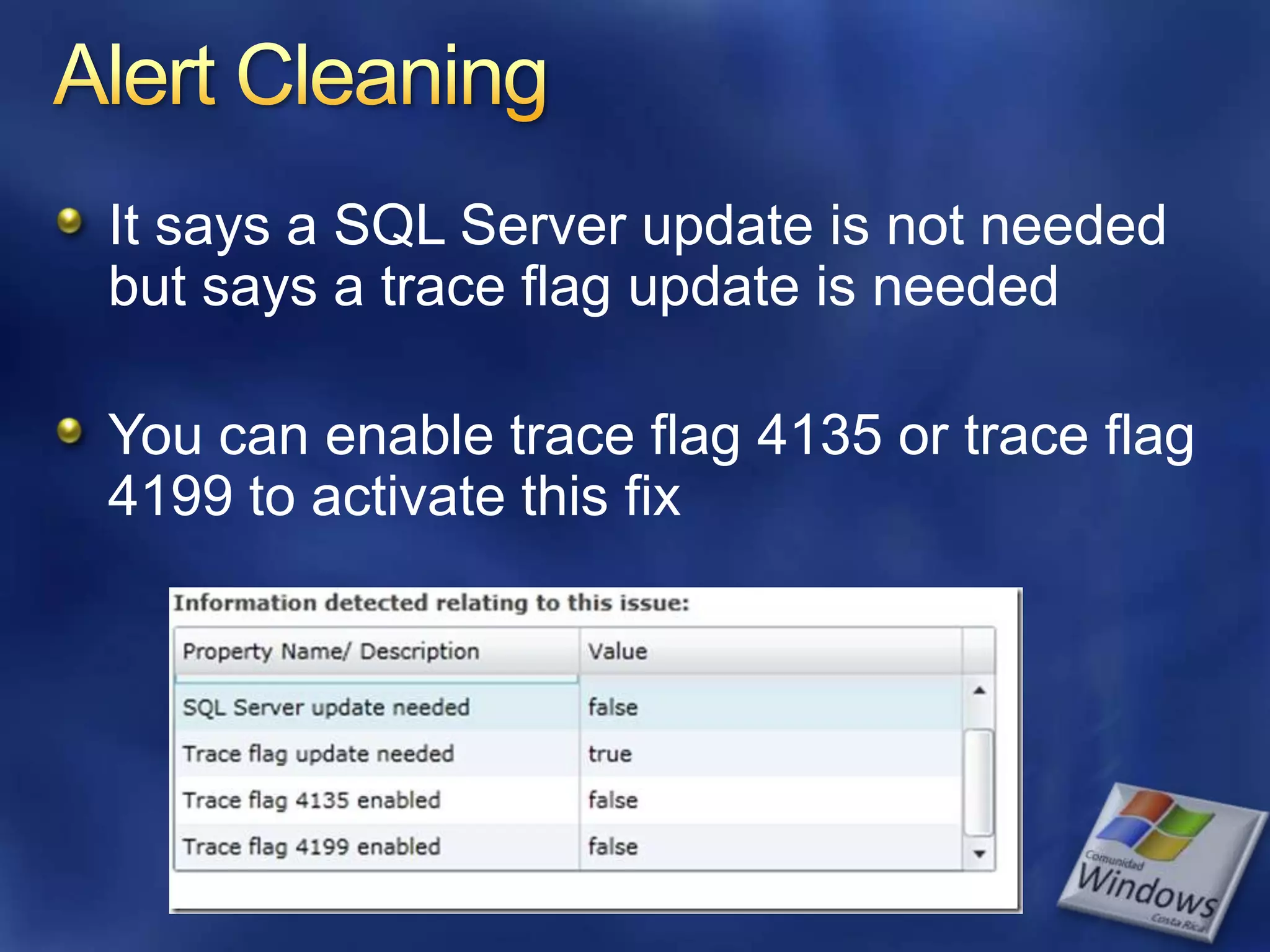 Alert Cleaning

It says a SQL Server update is not needed but says a trace flag update is needed

You can enable trace flag 4135 or trace flag 4199 to activate this fix

Information detected relating to this issue:

| Property Name/ Description | Value |
|---|---|
| SQL Server update needed | false |
| Trace flag update needed | true |
| Trace flag 4135 enabled | false |
| Trace flag 4199 enabled | false |

Comunidad Windows Costa Rica